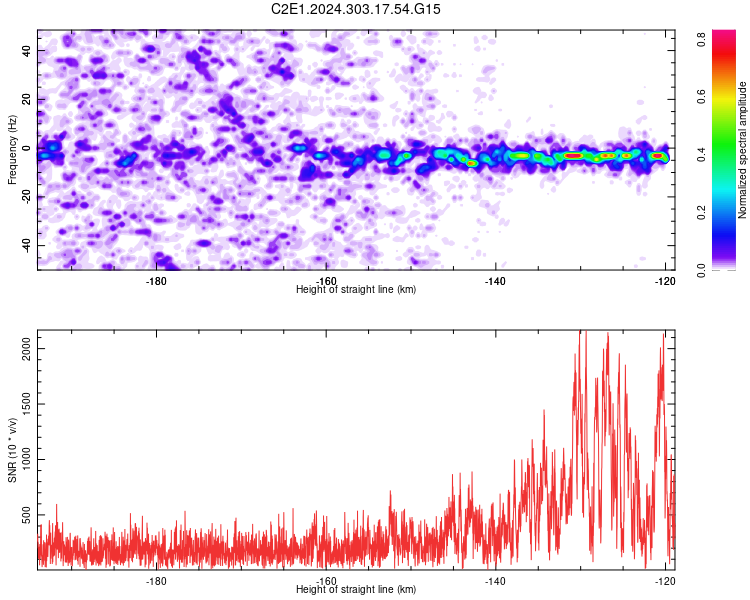 C2E1.2024.303.17.54.G15

Frequency (Hz)

40
20
0
-20
-40

-180
-160
-140
-120

Height of straight line (km)

Normalized spectral amplitude

0.0
0.2
0.4
0.6
0.8

SNR (10 * v/v)

2000
1500
1000
500

-180
-160
-140
-120

Height of straight line (km)